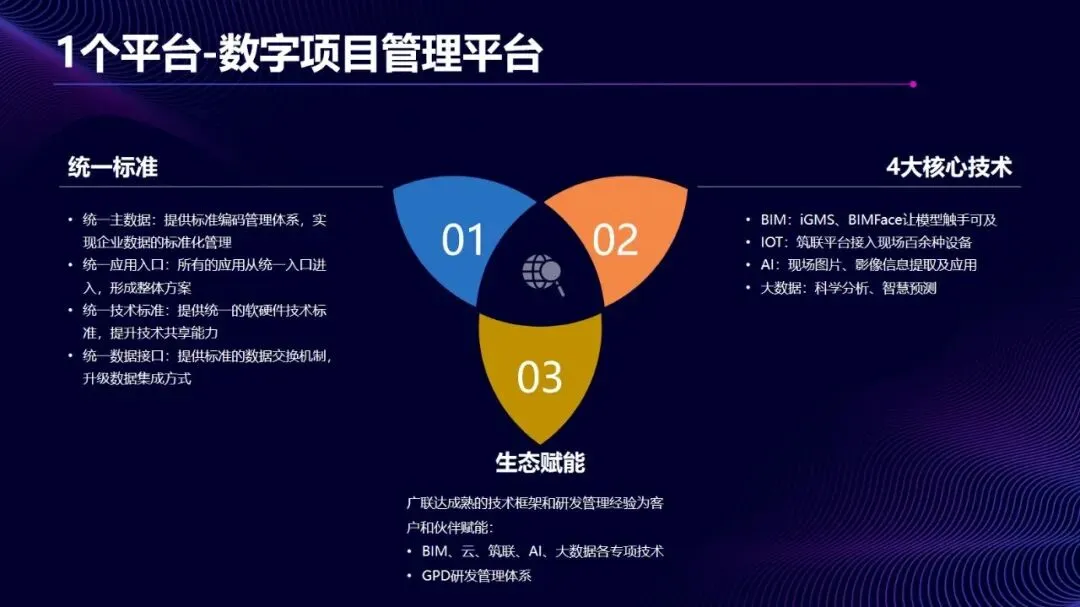 1个平台-数字项目管理平台

统一标准

• 统一主数据：提供标准编码管理体系，实现企业数据的标准化管理
• 统一应用入口：所有的应用从统一入口进入，形成整体方案
• 统一技术标准：提供统一的软硬件技术标准，提升技术共享能力
• 统一数据接口：提供标准的数据交换机制，升级数据集成方式

01

02

03

4大核心技术

• BIM：iGMS、BIMFace让模型触手可及
• IOT：筑联平台接入现场百余种设备
• AI：现场图片、影像信息提取及应用
• 大数据：科学分析、智慧预测

生态赋能

广联达成熟的技术框架和研发管理经验为客户和伙伴赋能：
• BIM、云、筑联、AI、大数据各专项技术
• GPD研发管理体系